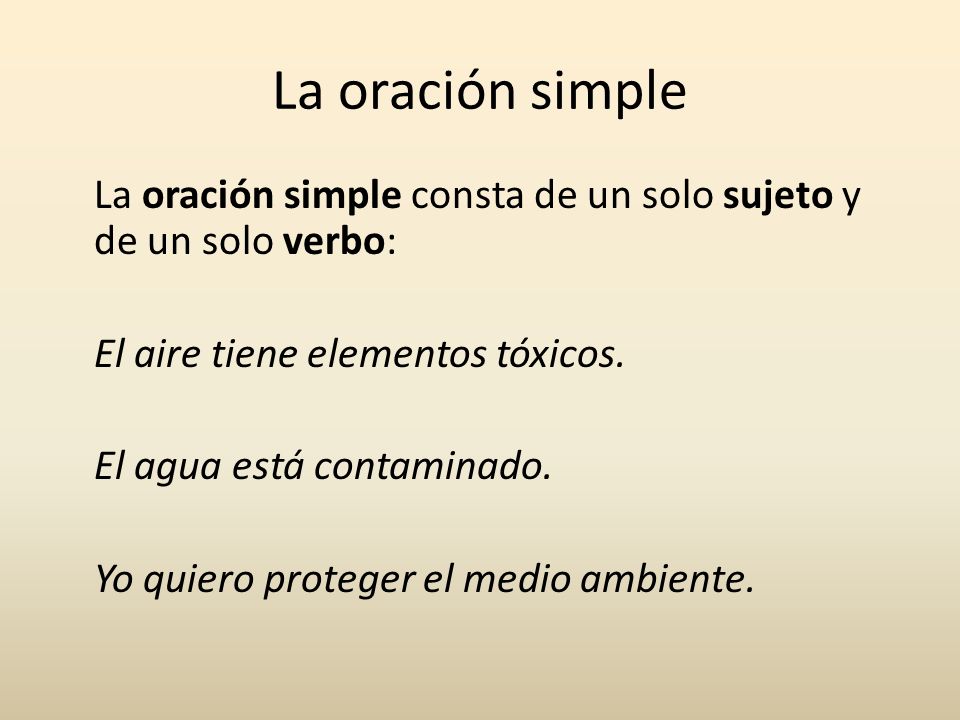 La oración simple

La oración simple consta de un solo sujeto y de un solo verbo:

El aire tiene elementos tóxicos.

El agua está contaminado.

Yo quiero proteger el medio ambiente.